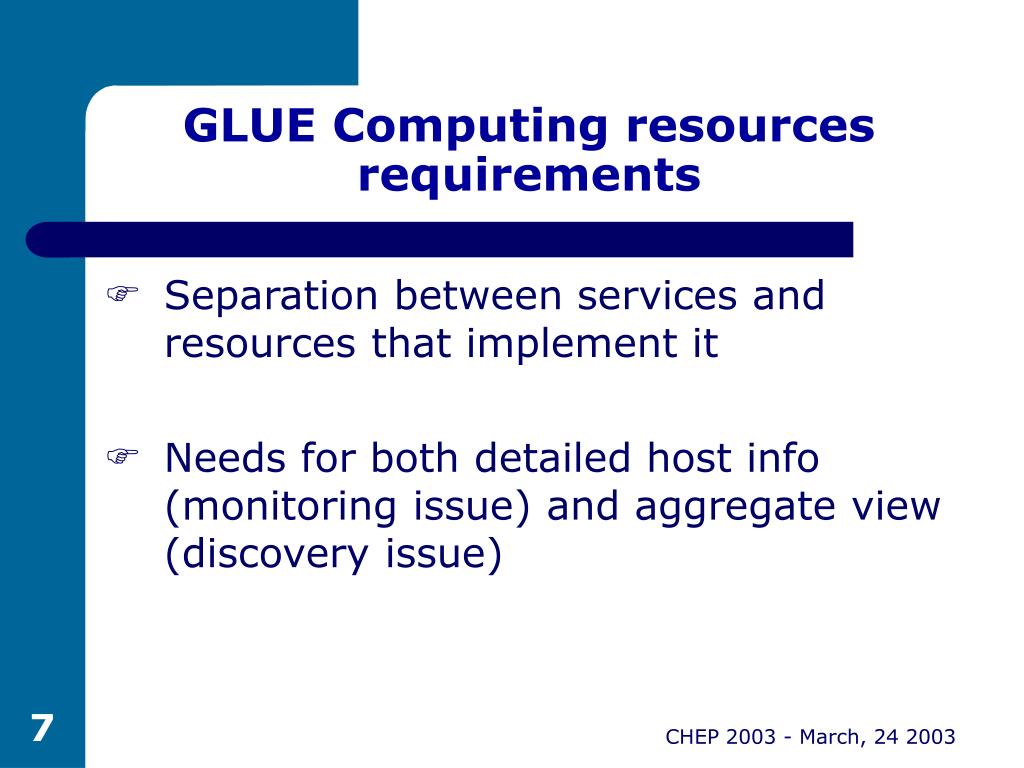 GLUE Computing resources requirements

Separation between services and resources that implement it

Needs for both detailed host info (monitoring issue) and aggregate view (discovery issue)

7

CHEP 2003 - March, 24 2003